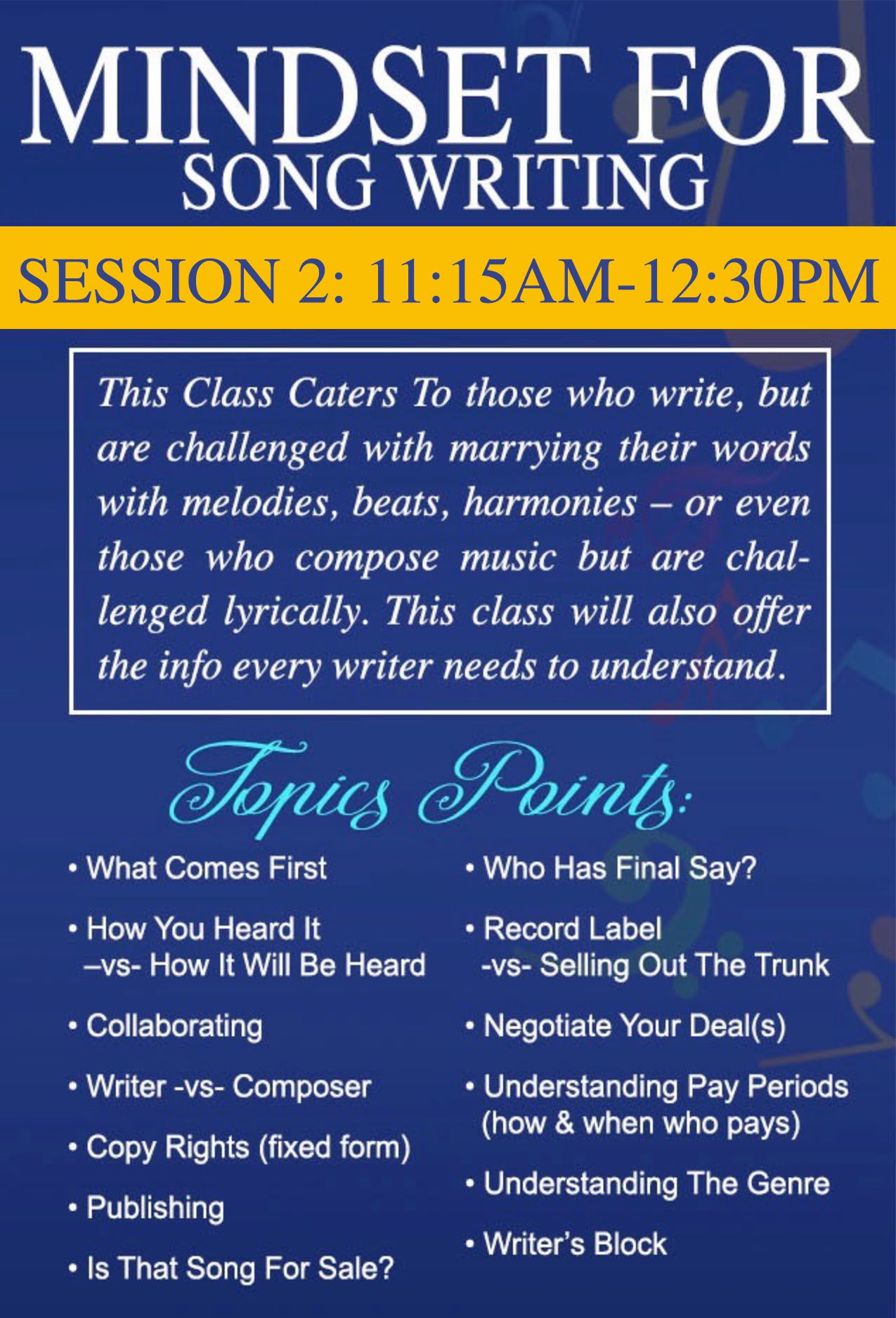 MINDSET FOR SONG WRITING

SESSION 2: 11:15AM-12:30PM

This Class Caters To those who write, but are challenged with marrying their words with melodies, beats, harmonies – or even those who compose music but are challenged lyrically. This class will also offer the info every writer needs to understand.

Topics Points:

• What Comes First

• How You Heard It –vs- How It Will Be Heard

• Collaborating

• Writer -vs- Composer

• Copy Rights (fixed form)

• Publishing

• Is That Song For Sale?

• Who Has Final Say?

• Record Label -vs- Selling Out The Trunk

• Negotiate Your Deal(s)

• Understanding Pay Periods (how & when who pays)

• Understanding The Genre

• Writer's Block